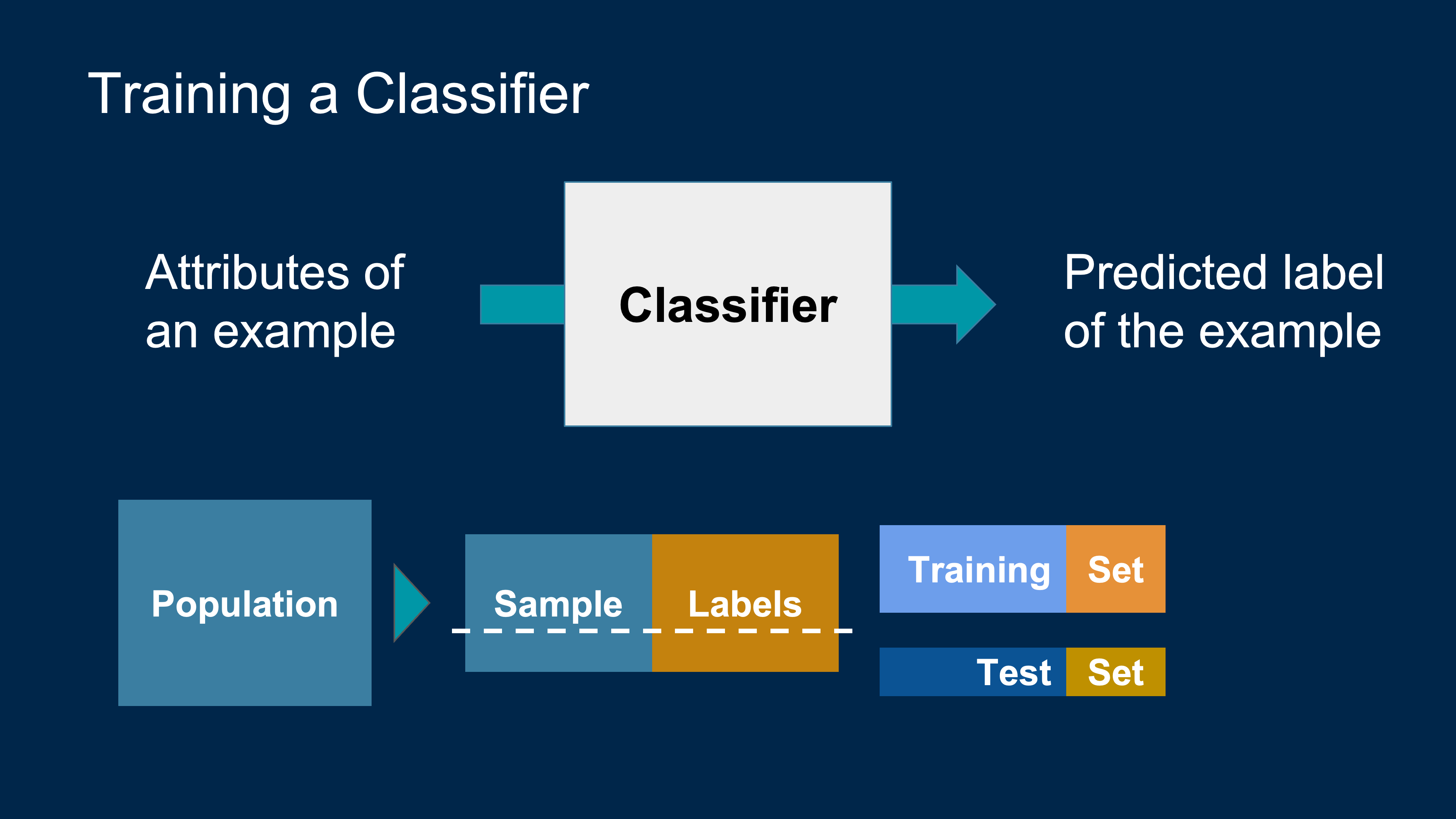 Training a Classifier

Attributes of an example

Classifier

Predicted label of the example

Population

Sample

Labels

Training

Set

Test

Set